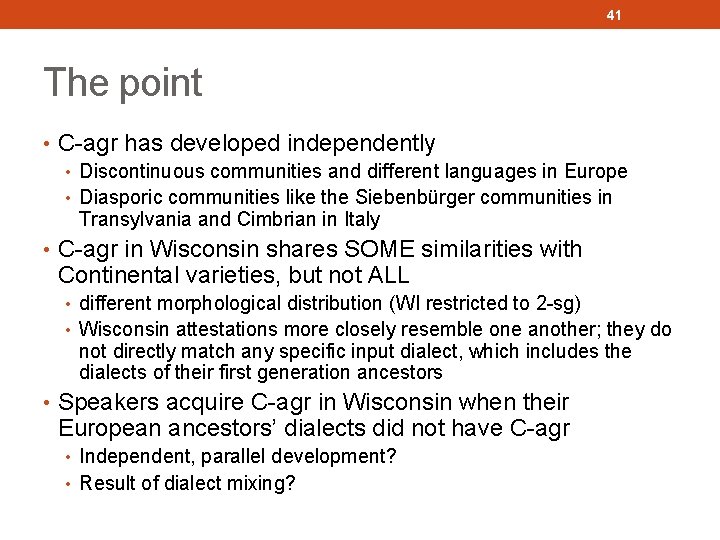 41

The point

• C-agr has developed independently
  • Discontinuous communities and different languages in Europe
  • Diasporic communities like the Siebenbürger communities in Transylvania and Cimbrian in Italy
• C-agr in Wisconsin shares SOME similarities with Continental varieties, but not ALL
  • different morphological distribution (WI restricted to 2-sg)
  • Wisconsin attestations more closely resemble one another; they do not directly match any specific input dialect, which includes the dialects of their first generation ancestors
• Speakers acquire C-agr in Wisconsin when their European ancestors' dialects did not have C-agr
  • Independent, parallel development?
  • Result of dialect mixing?